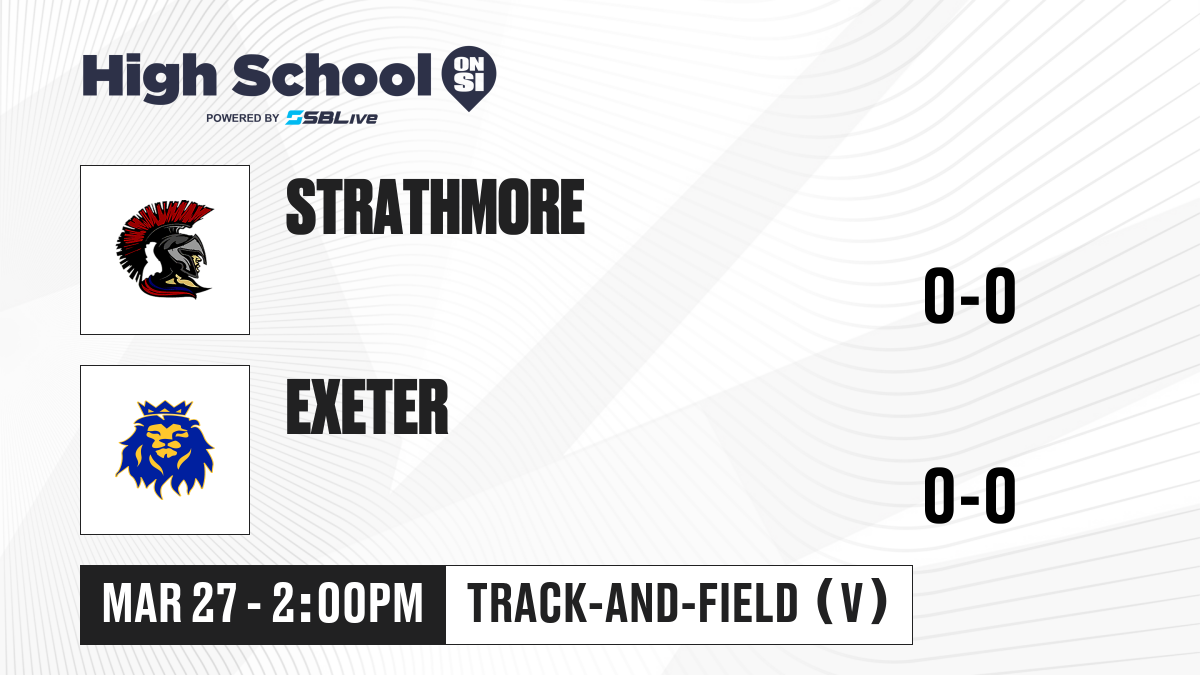 High School ON SI
POWERED BY SBLive

STRATHMORE

0-0

EXETER

0-0

MAR 27 - 2:00PM

TRACK-AND-FIELD (V)